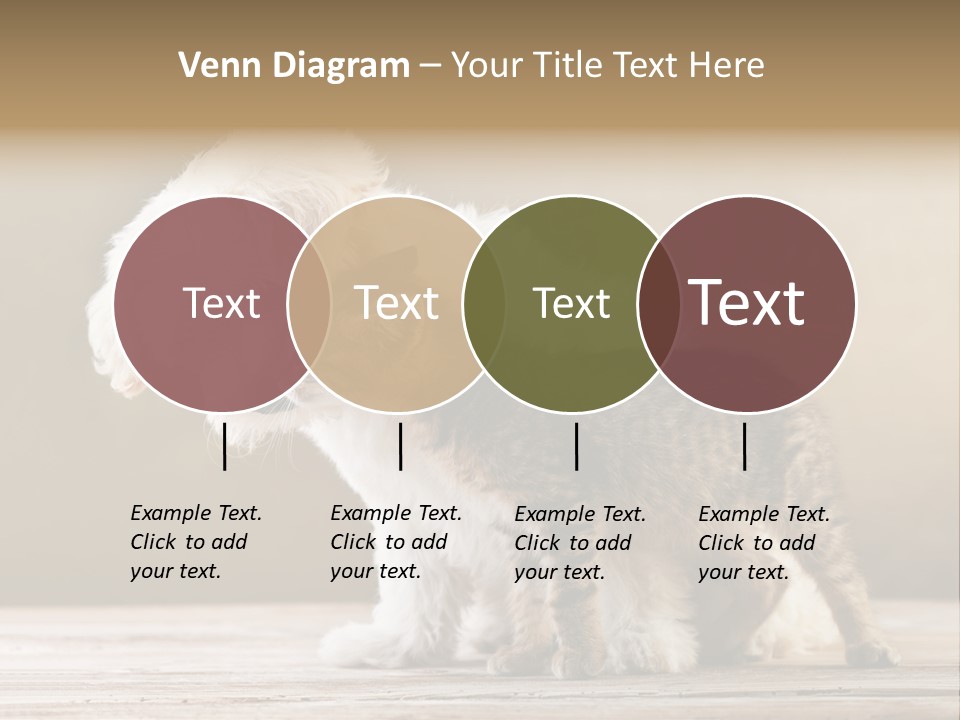 Venn Diagram – Your Title Text Here

Text

Text

Text

Text

Example Text. Click to add your text.

Example Text. Click to add your text.

Example Text. Click to add your text.

Example Text. Click to add your text.